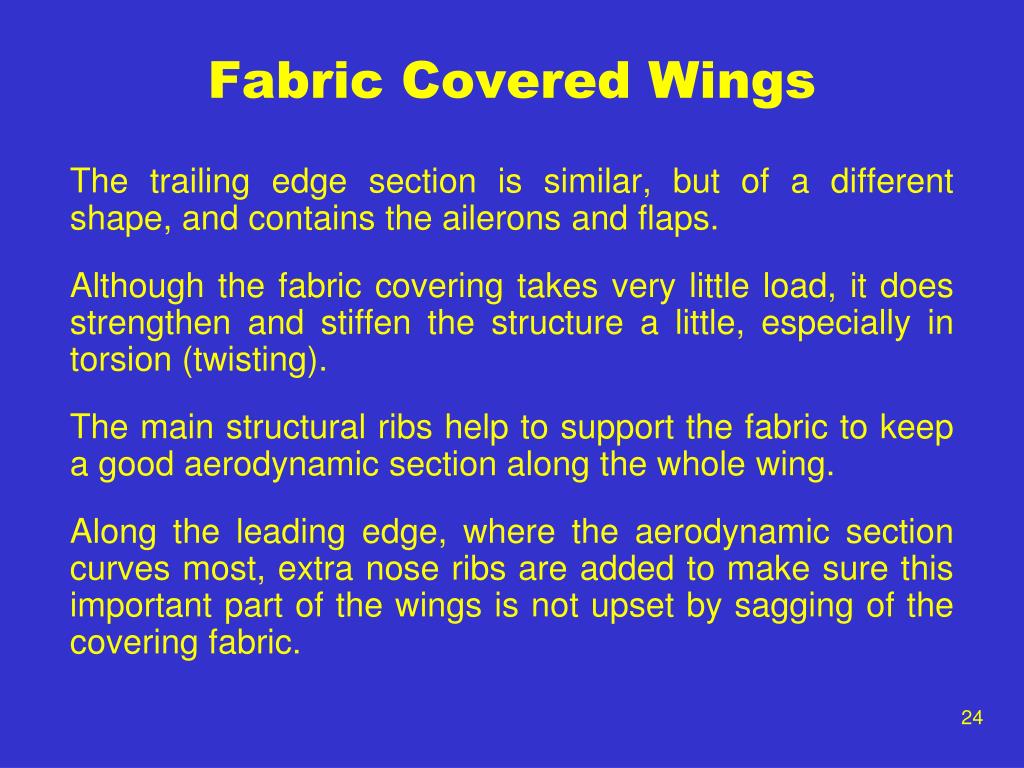 Fabric Covered Wings

The trailing edge section is similar, but of a different shape, and contains the ailerons and flaps.

Although the fabric covering takes very little load, it does strengthen and stiffen the structure a little, especially in torsion (twisting).

The main structural ribs help to support the fabric to keep a good aerodynamic section along the whole wing.

Along the leading edge, where the aerodynamic section curves most, extra nose ribs are added to make sure this important part of the wings is not upset by sagging of the covering fabric.

24